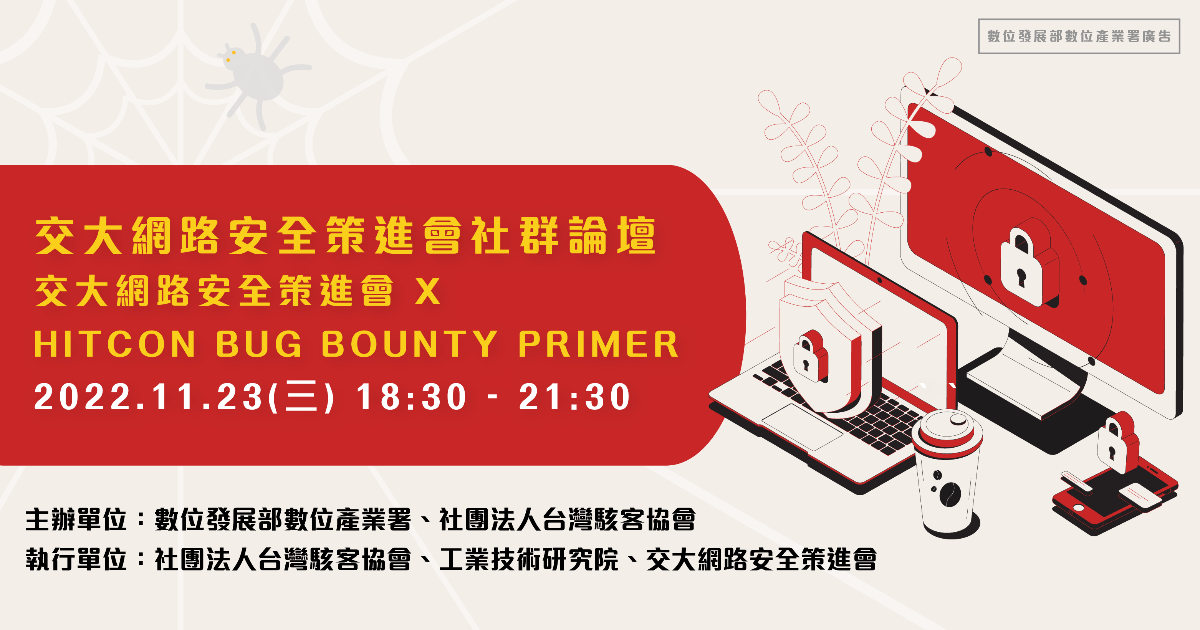 數位發展部數位產業署廣告

交大網路安全策進會社群論壇
交大網路安全策進會 X
HITCON BUG BOUNTY PRIMER
2022.11.23(三) 18:30 - 21:30

主辦單位：數位發展部數位產業署、社團法人台灣駭客協會
執行單位：社團法人台灣駭客協會、工業技術研究院、交大網路安全策進會